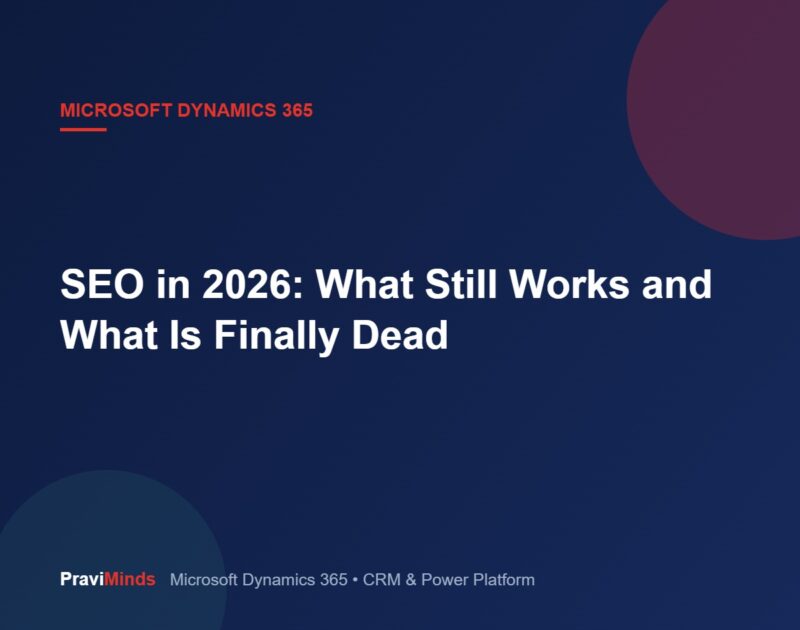 MICROSOFT DYNAMICS 365

SEO in 2026: What Still Works and What Is Finally Dead

PraviMinds Microsoft Dynamics 365 • CRM & Power Platform